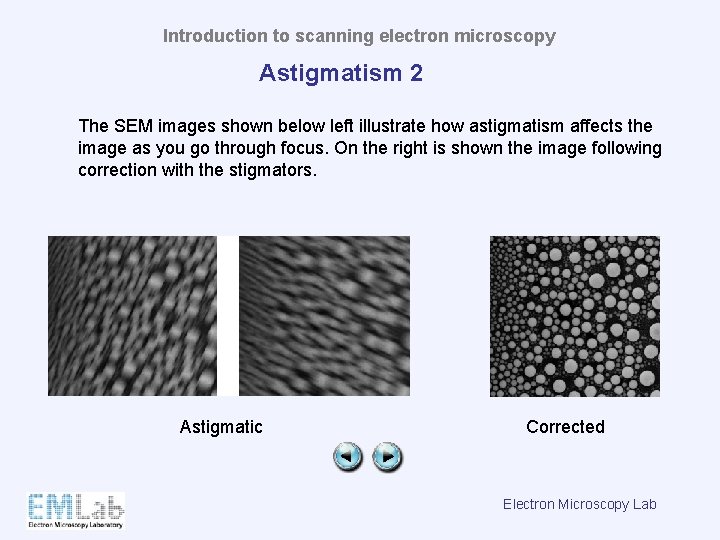 Introduction to scanning electron microscopy

Astigmatism 2

The SEM images shown below left illustrate how astigmatism affects the image as you go through focus. On the right is shown the image following correction with the stigmators.

Astigmatic

Corrected

EMLab
Electron Microscopy Laboratory

Electron Microscopy Lab